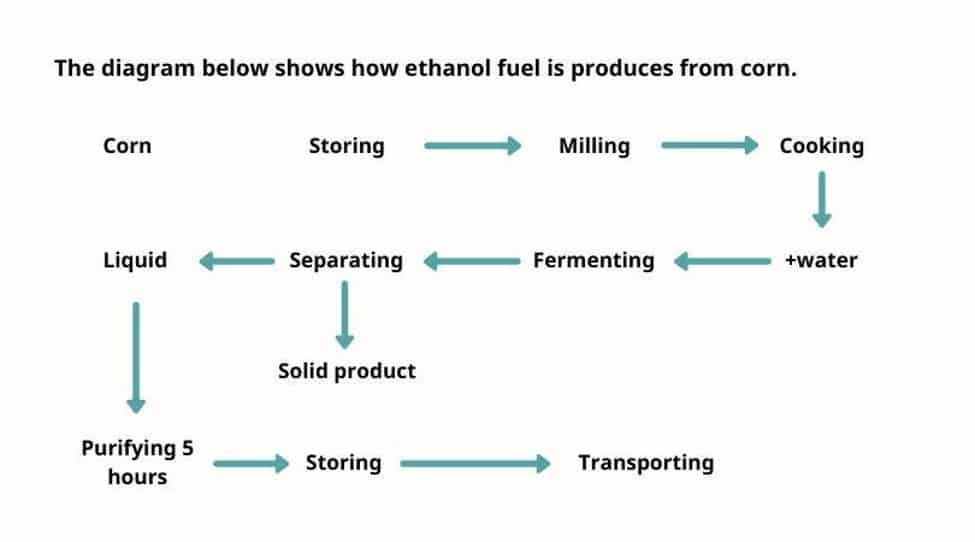 The diagram below shows how ethanol fuel is produces from corn.

Corn

Storing

Milling

Cooking

+water

Fermenting

Separating

Liquid

Solid product

Purifying 5 hours

Storing

Transporting